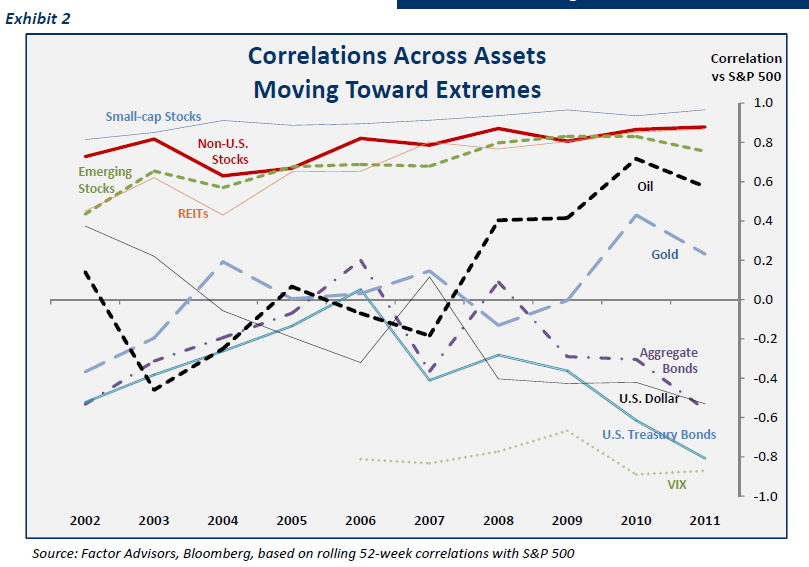 Exhibit 2

Correlations Across Assets
Moving Toward Extremes

Correlation vs S&P 500

Small-cap Stocks
Non-U.S. Stocks
Emerging Stocks
REITs
Oil
Gold
Aggregate Bonds
U.S. Dollar
U.S. Treasury Bonds
VIX

1.0
0.8
0.6
0.4
0.2
0.0
-0.2
-0.4
-0.6
-0.8
-1.0

2002 2003 2004 2005 2006 2007 2008 2009 2010 2011

Source: Factor Advisors, Bloomberg, based on rolling 52-week correlations with S&P 500